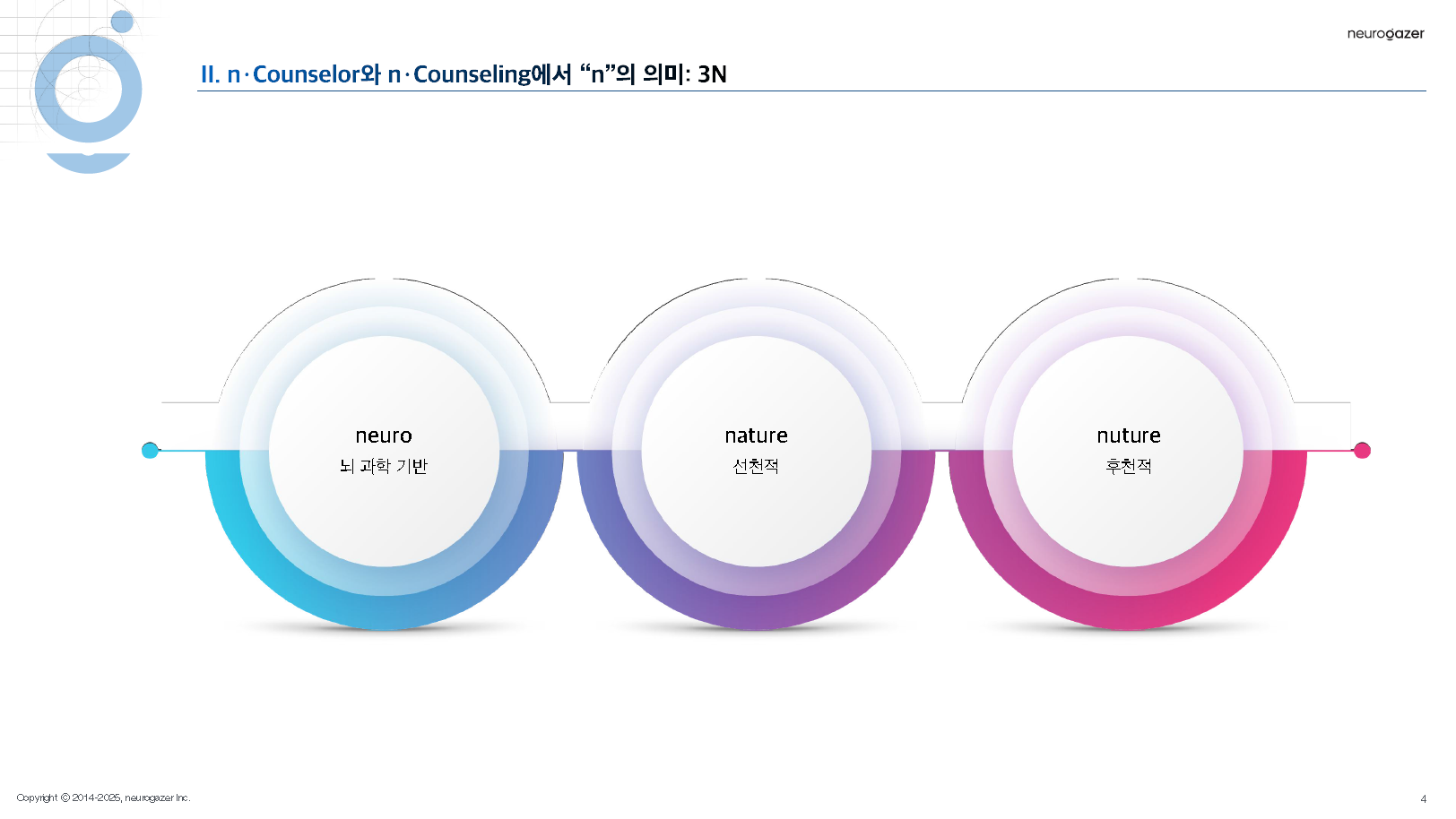 neurogazer

II. n·Counselor와 n·Counseling에서 “n”의 의미: 3N

neuro
뇌 과학 기반

nature
선천적

nuture
후천적

Copyright © 2014-2025, neurogazer Inc.

4